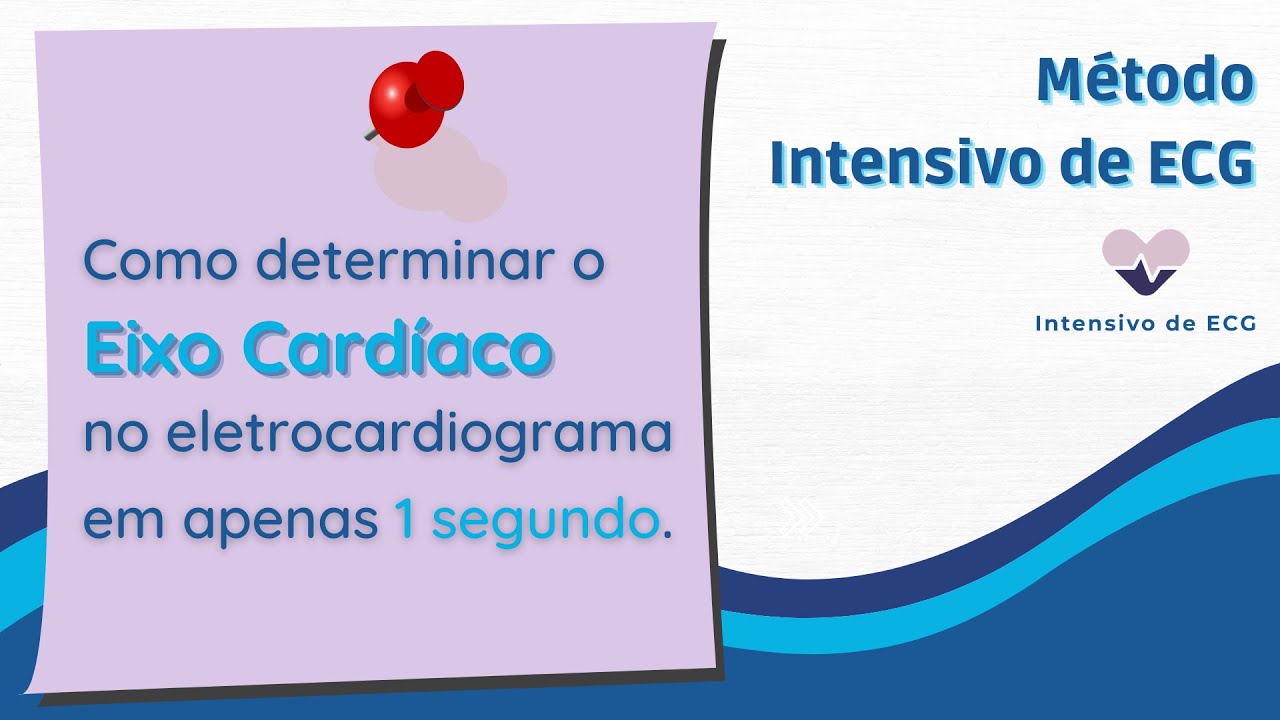 Como determinar o
Eixo Cardíaco
no eletrocardiograma
em apenas 1 segundo.

Método
Intensivo de ECG

Intensivo de ECG